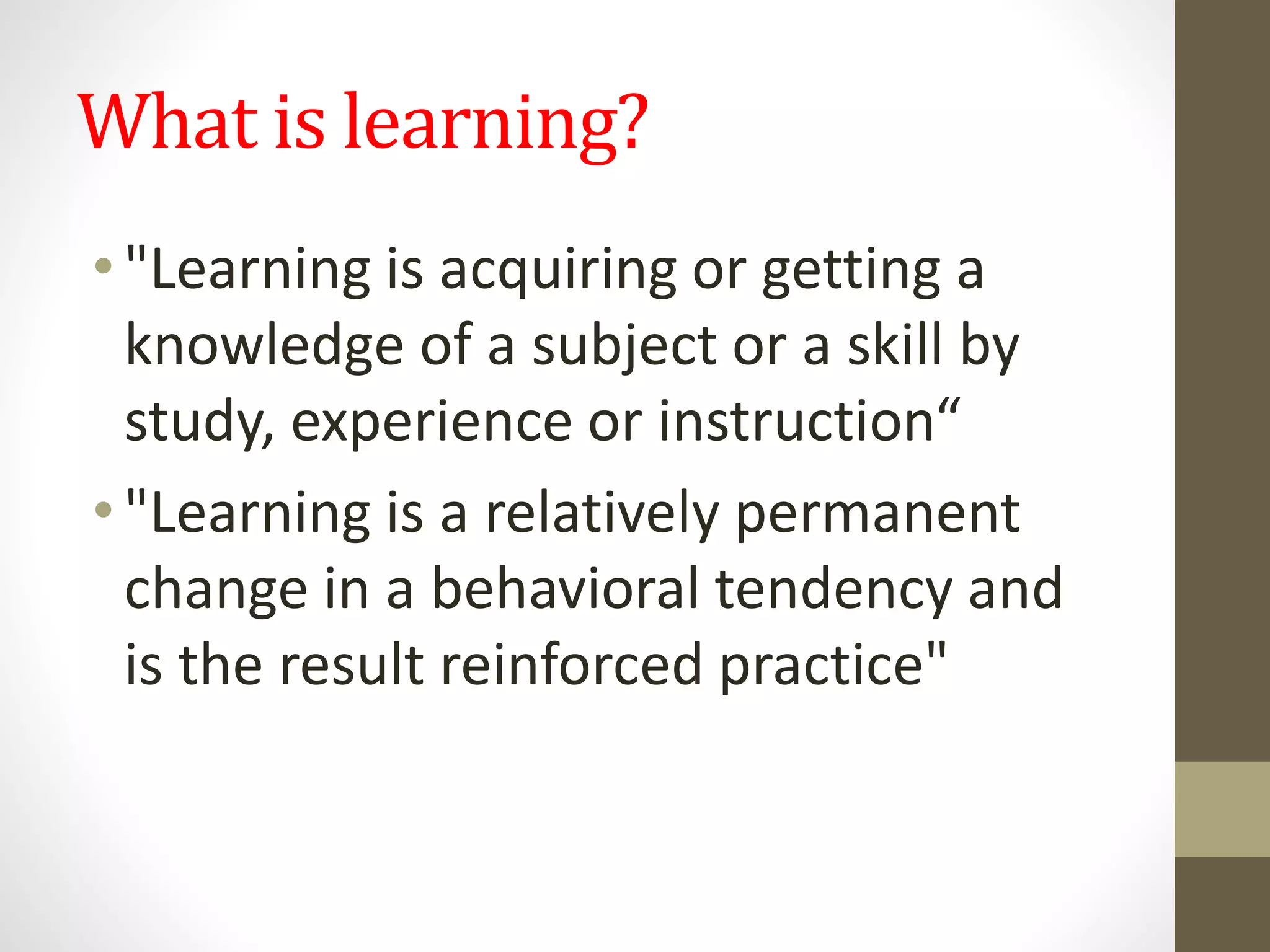 What is learning?

• "Learning is acquiring or getting a knowledge of a subject or a skill by study, experience or instruction“

• "Learning is a relatively permanent change in a behavioral tendency and is the result reinforced practice"